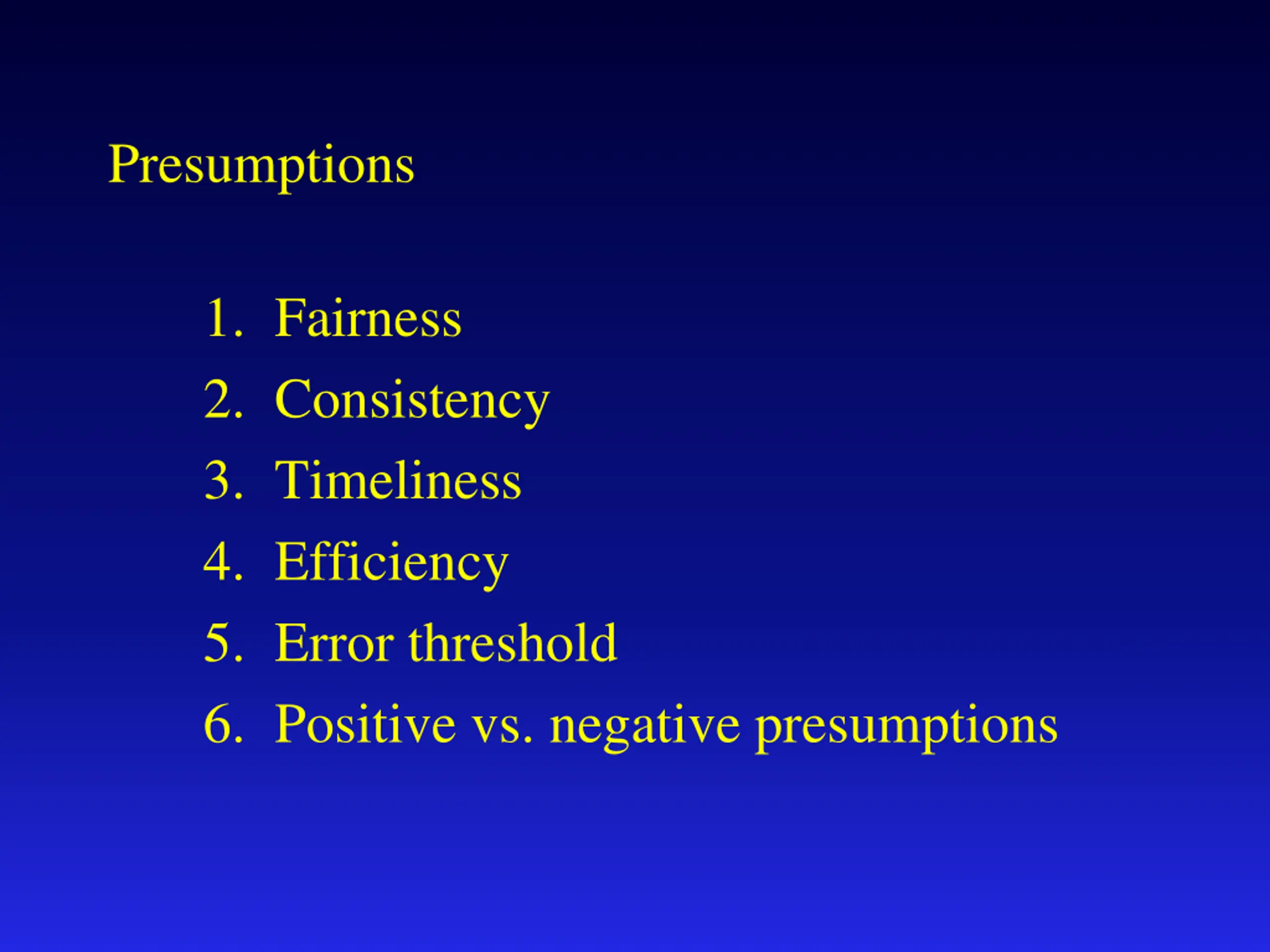 Presumptions

1. Fairness
2. Consistency
3. Timeliness
4. Efficiency
5. Error threshold
6. Positive vs. negative presumptions